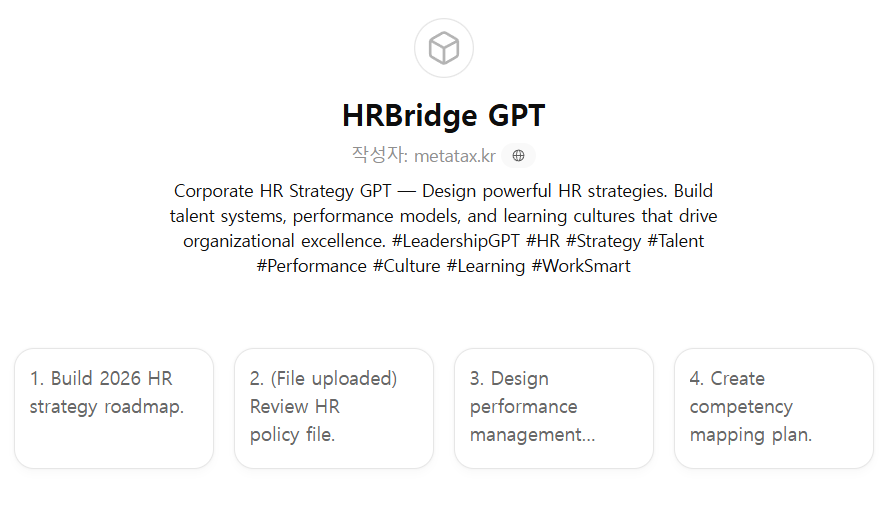 HRBridge GPT

작성자: metatax.kr

Corporate HR Strategy GPT — Design powerful HR strategies. Build talent systems, performance models, and learning cultures that drive organizational excellence. #LeadershipGPT #HR #Strategy #Talent #Performance #Culture #Learning #WorkSmart

1. Build 2026 HR strategy roadmap.

2. (File uploaded) Review HR policy file.

3. Design performance management...

4. Create competency mapping plan.